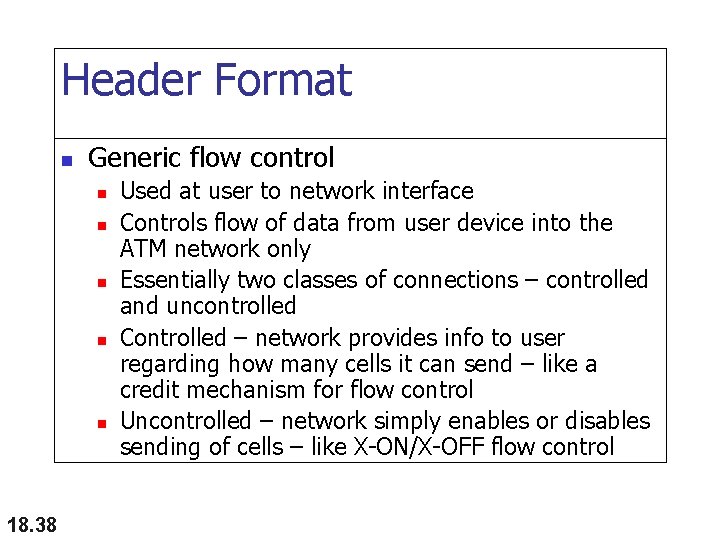 Header Format

- Generic flow control
  - Used at user to network interface
  - Controls flow of data from user device into the ATM network only
  - Essentially two classes of connections – controlled and uncontrolled
  - Controlled – network provides info to user regarding how many cells it can send – like a credit mechanism for flow control
  - Uncontrolled – network simply enables or disables sending of cells – like X-ON/X-OFF flow control

18.38